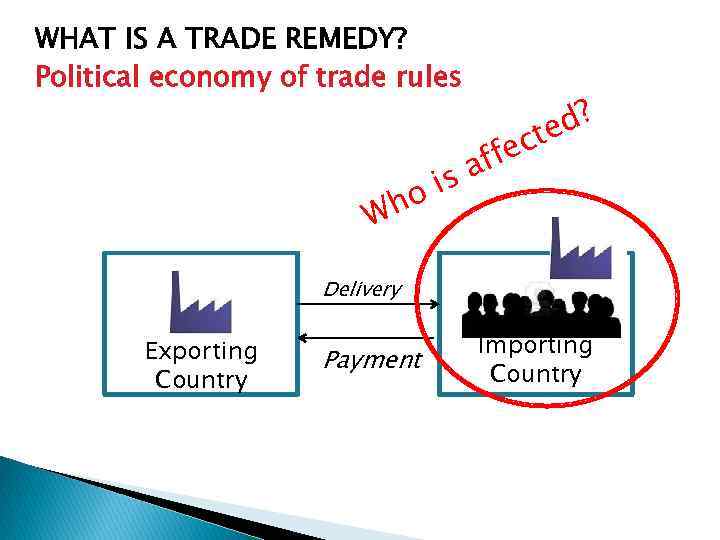 WHAT IS A TRADE REMEDY?
Political economy of trade rules

Who is affected?

Exporting Country

Delivery

Payment

Importing Country